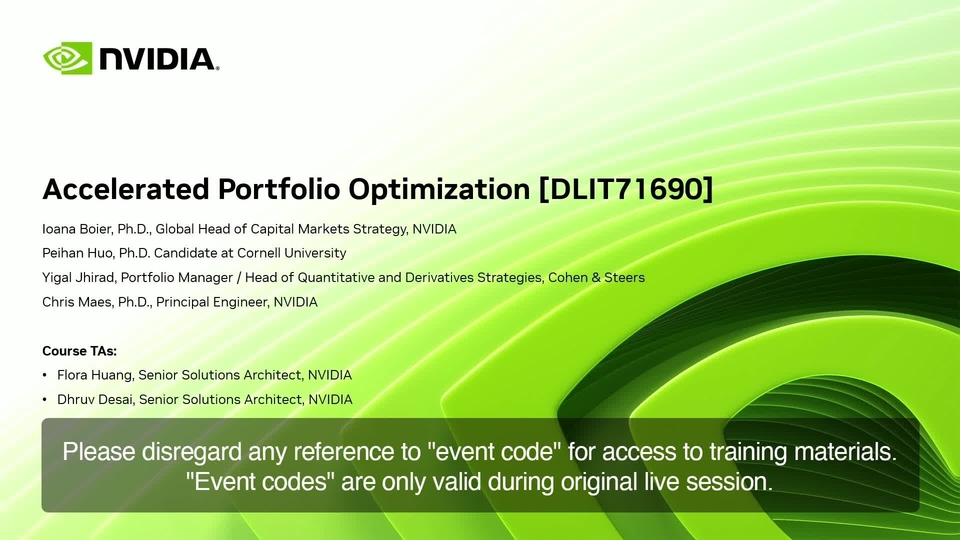 NVIDIA.

Accelerated Portfolio Optimization [DLIT71690]

Ioana Boier, Ph.D., Global Head of Capital Markets Strategy, NVIDIA
Peihan Huo, Ph.D. Candidate at Cornell University
Yigal Jhirad, Portfolio Manager / Head of Quantitative and Derivatives Strategies, Cohen & Steers
Chris Maes, Ph.D., Principal Engineer, NVIDIA

Course TAs:
• Flora Huang, Senior Solutions Architect, NVIDIA
• Dhruv Desai, Senior Solutions Architect, NVIDIA

Please disregard any reference to "event code" for access to training materials. "Event codes" are only valid during original live session.